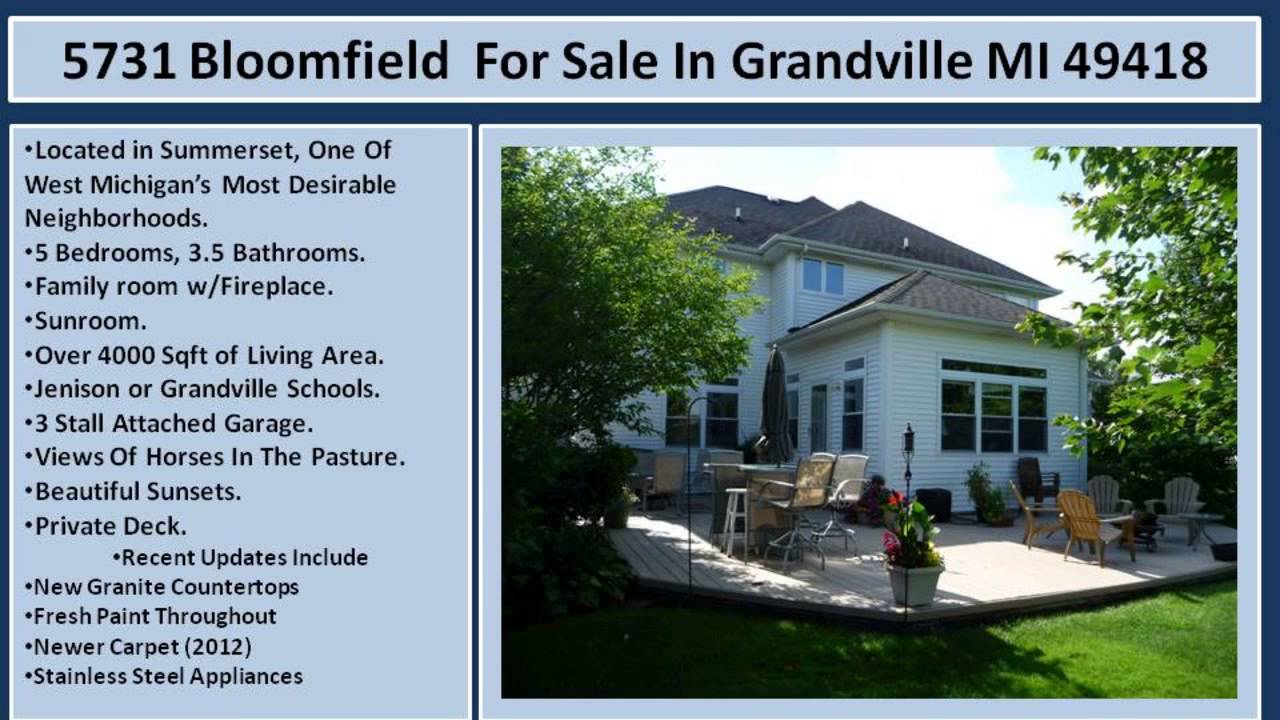 5731 Bloomfield For Sale In Grandville MI 49418

•Located in Summerset, One Of West Michigan's Most Desirable Neighborhoods.
•5 Bedrooms, 3.5 Bathrooms.
•Family room w/Fireplace.
•Sunroom.
•Over 4000 Sqft of Living Area.
•Jenison or Grandville Schools.
•3 Stall Attached Garage.
•Views Of Horses In The Pasture.
•Beautiful Sunsets.
•Private Deck.
•Recent Updates Include
•New Granite Countertops
•Fresh Paint Throughout
•Newer Carpet (2012)
•Stainless Steel Appliances